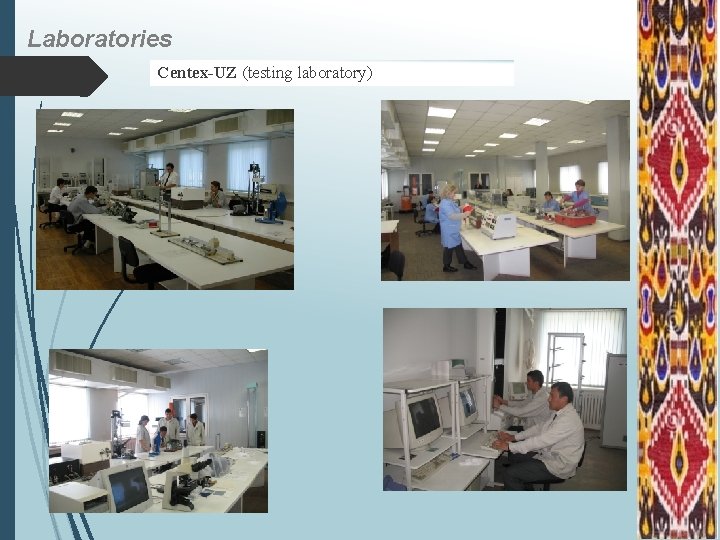 Laboratories

Centex-UZ (testing laboratory)